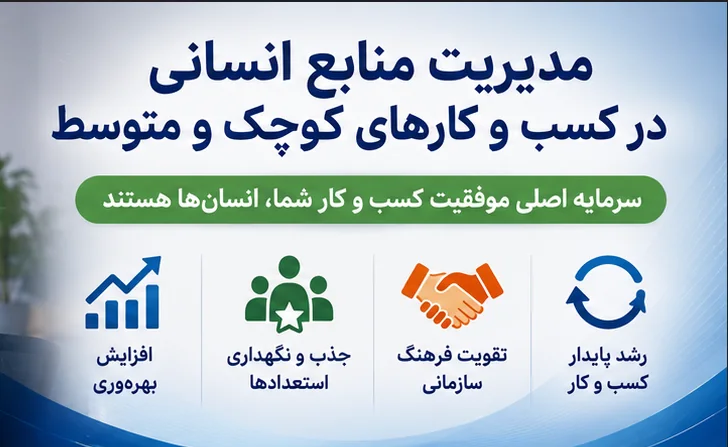 مدیریت منابع انسانی
در کسب و کارهای کوچک و متوسط

سرمایه اصلی موفقیت کسب و کار شما، انسان‌ها هستند

رشد پایدار
کسب و کار

تقویت فرهنگ
سازمانی

جذب و نگهداری
استعدادها

افزایش
بهره‌وری